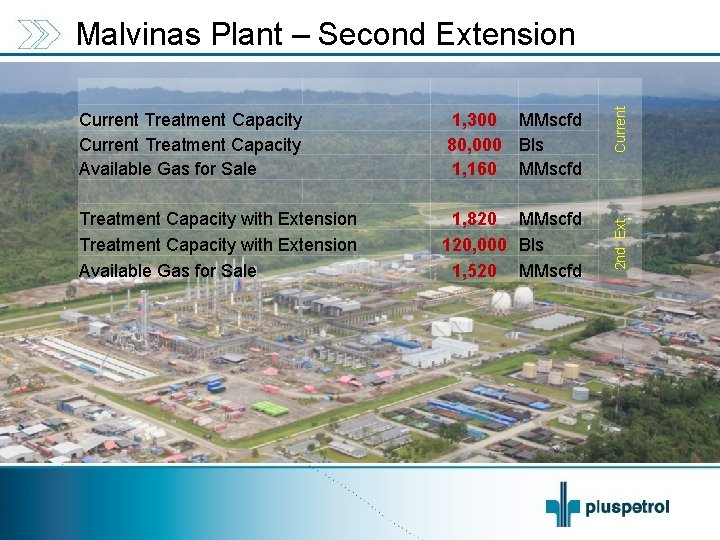 Malvinas Plant – Second Extension

| | | | |
|---|---|---|---|
| Current Treatment Capacity | 1,300 | MMscfd | Current |
| Current Treatment Capacity | 80,000 | Bls | |
| Available Gas for Sale | 1,160 | MMscfd | |
| | | | |
| Treatment Capacity with Extension | 1,820 | MMscfd | 2nd Ext. |
| Treatment Capacity with Extension | 120,000 | Bls | |
| Available Gas for Sale | 1,520 | MMscfd | |

pluspetrol